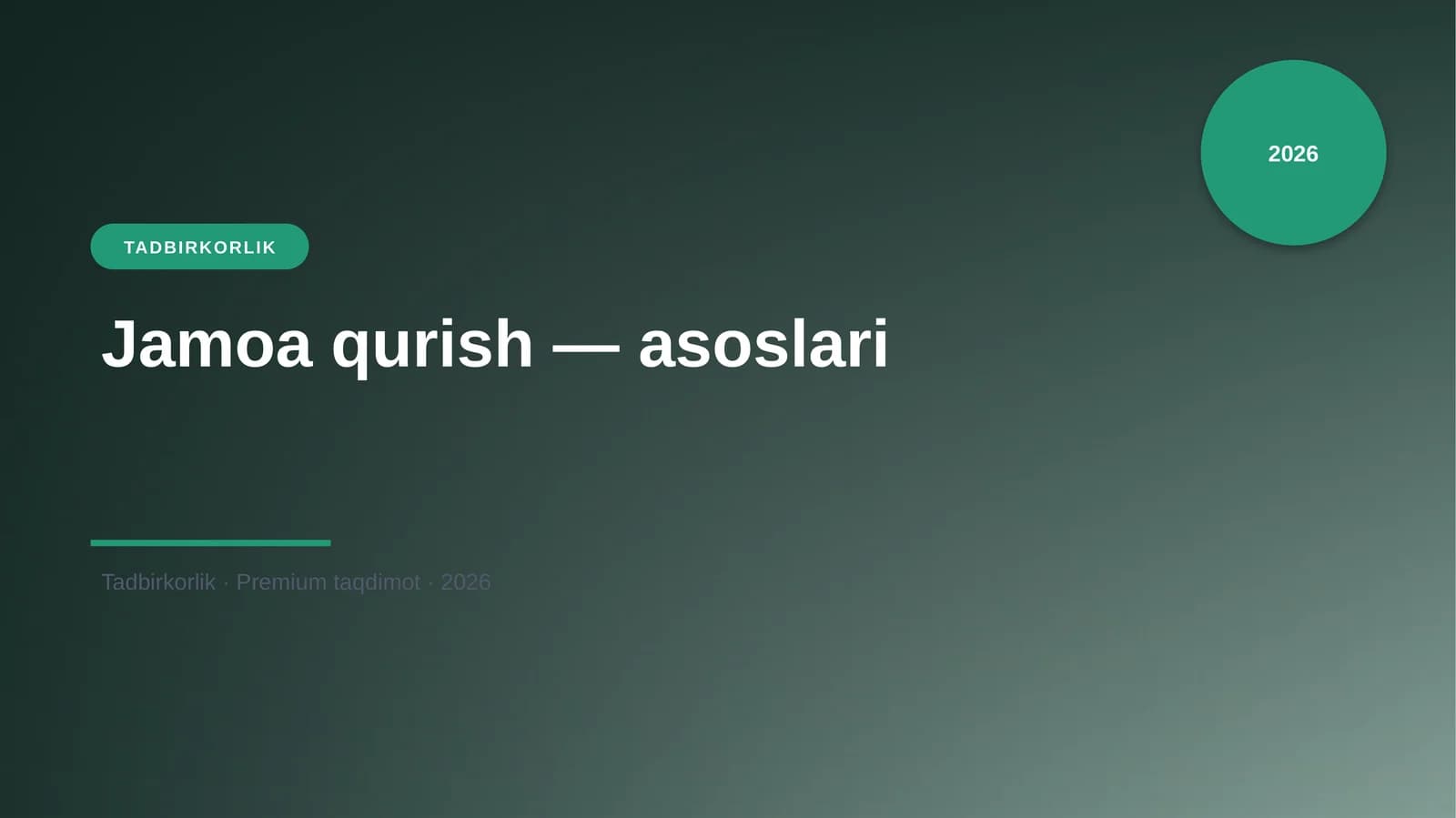 2026

TADBIRKORLIK

Jamoa qurish — asoslari

Tadbirkorlik · Premium taqdimot · 2026